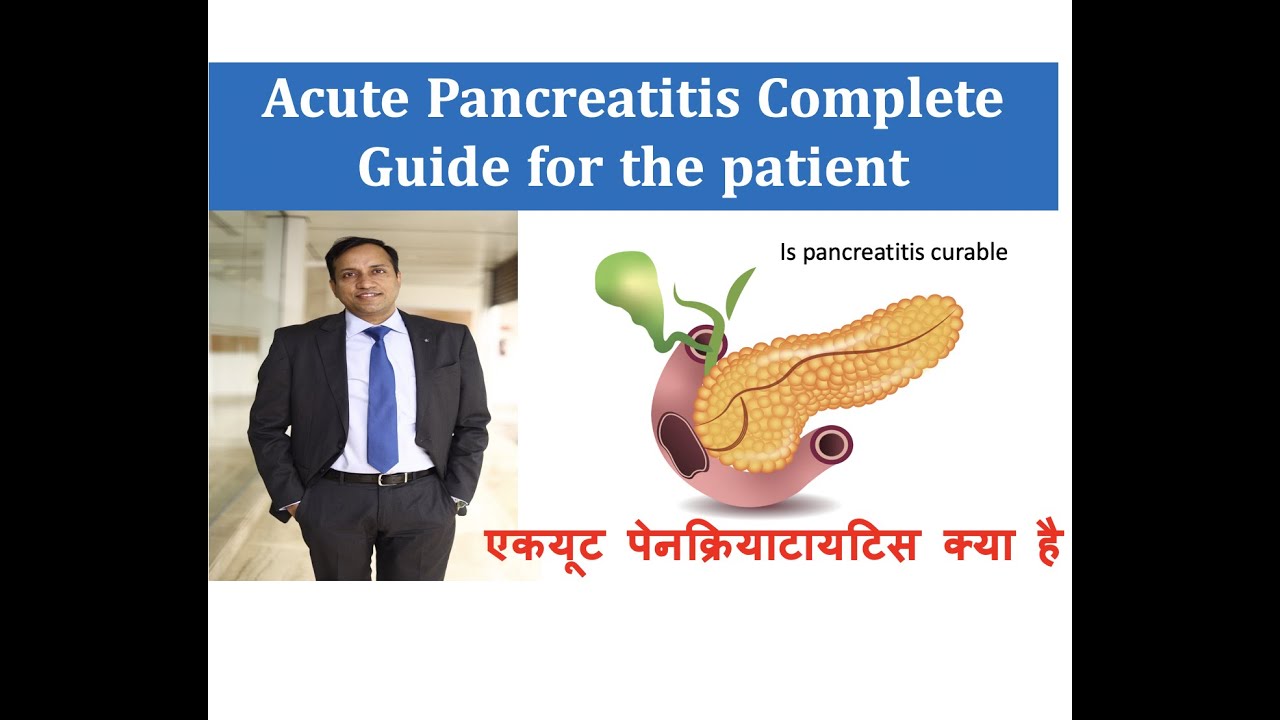 Acute Pancreatitis Complete Guide for the patient

Is pancreatitis curable

एकयूट पेनक्रियाटायटिस क्या है